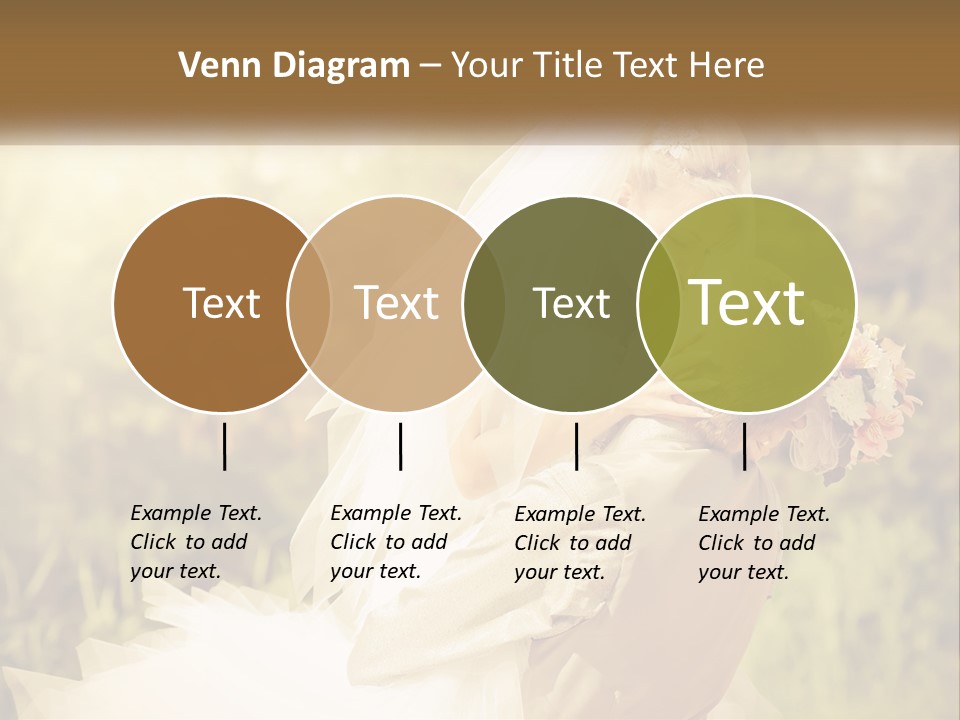 Venn Diagram – Your Title Text Here

Text

Text

Text

Text

Example Text. Click to add your text.

Example Text. Click to add your text.

Example Text. Click to add your text.

Example Text. Click to add your text.